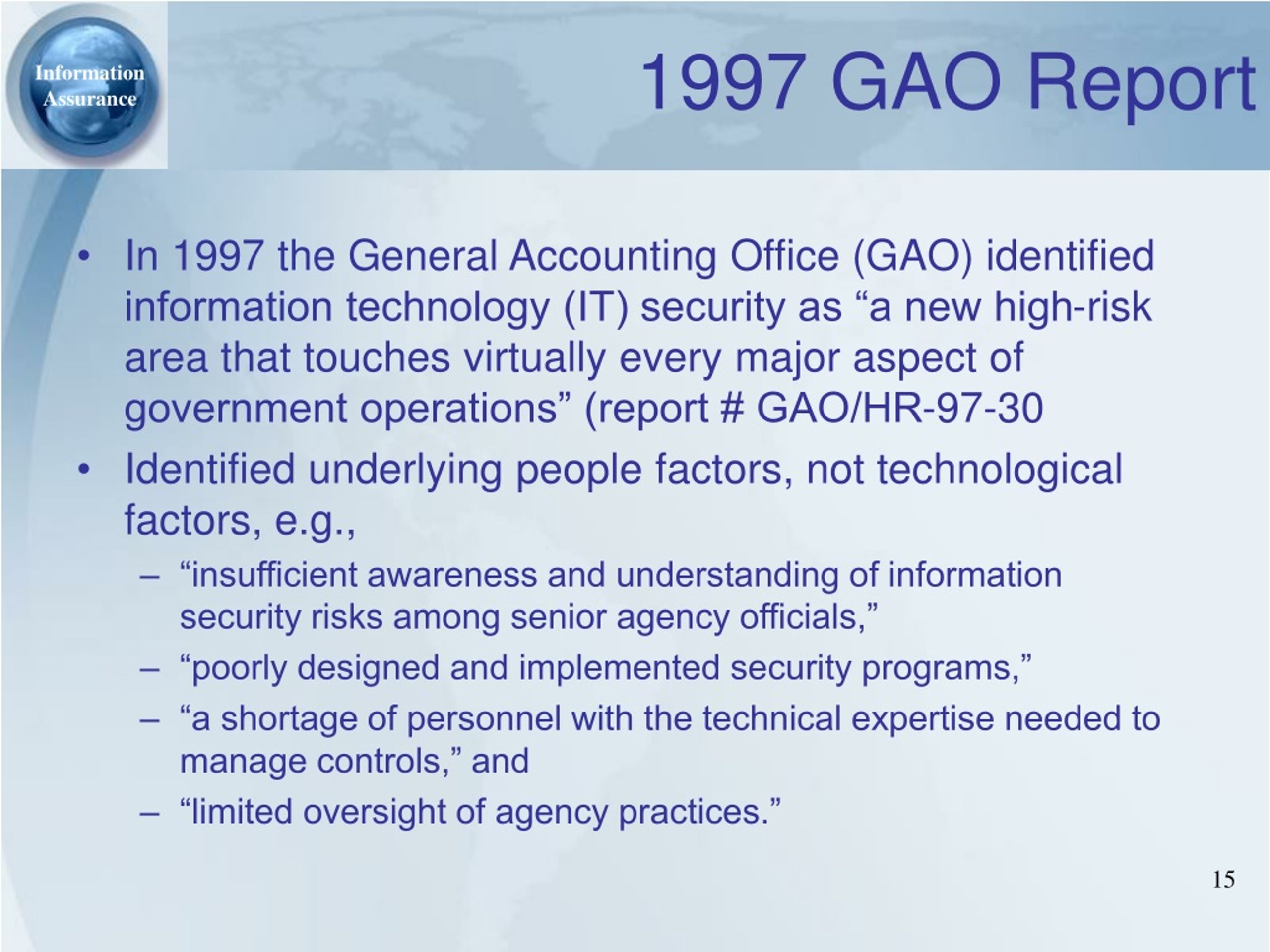 Information Assurance

1997 GAO Report

• In 1997 the General Accounting Office (GAO) identified information technology (IT) security as “a new high-risk area that touches virtually every major aspect of government operations” (report # GAO/HR-97-30

• Identified underlying people factors, not technological factors, e.g.,

– “insufficient awareness and understanding of information security risks among senior agency officials,”

– “poorly designed and implemented security programs,”

– “a shortage of personnel with the technical expertise needed to manage controls,” and

– “limited oversight of agency practices.”

15